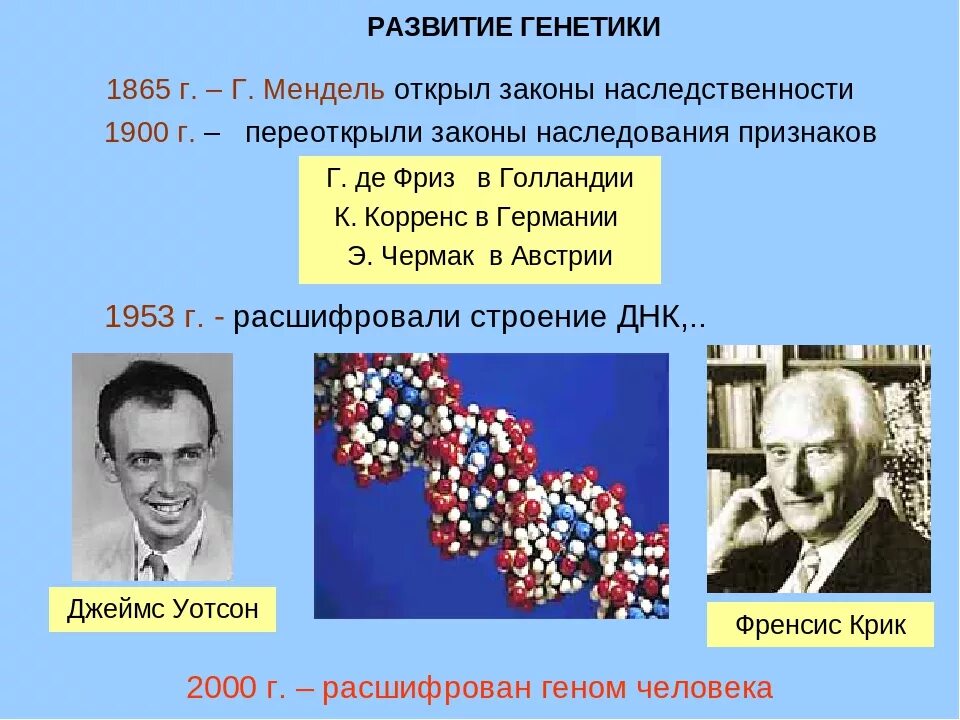 РАЗВИТИЕ ГЕНЕТИКИ

1865 г. – Г. Мендель открыл законы наследственности

1900 г. – переоткрыли законы наследования признаков

Г. де Фриз в Голландии
К. Корренс в Германии
Э. Чермак в Австрии

1953 г. - расшифровали строение ДНК,..

Джеймс Уотсон

Френсис Крик

2000 г. – расшифрован геном человека